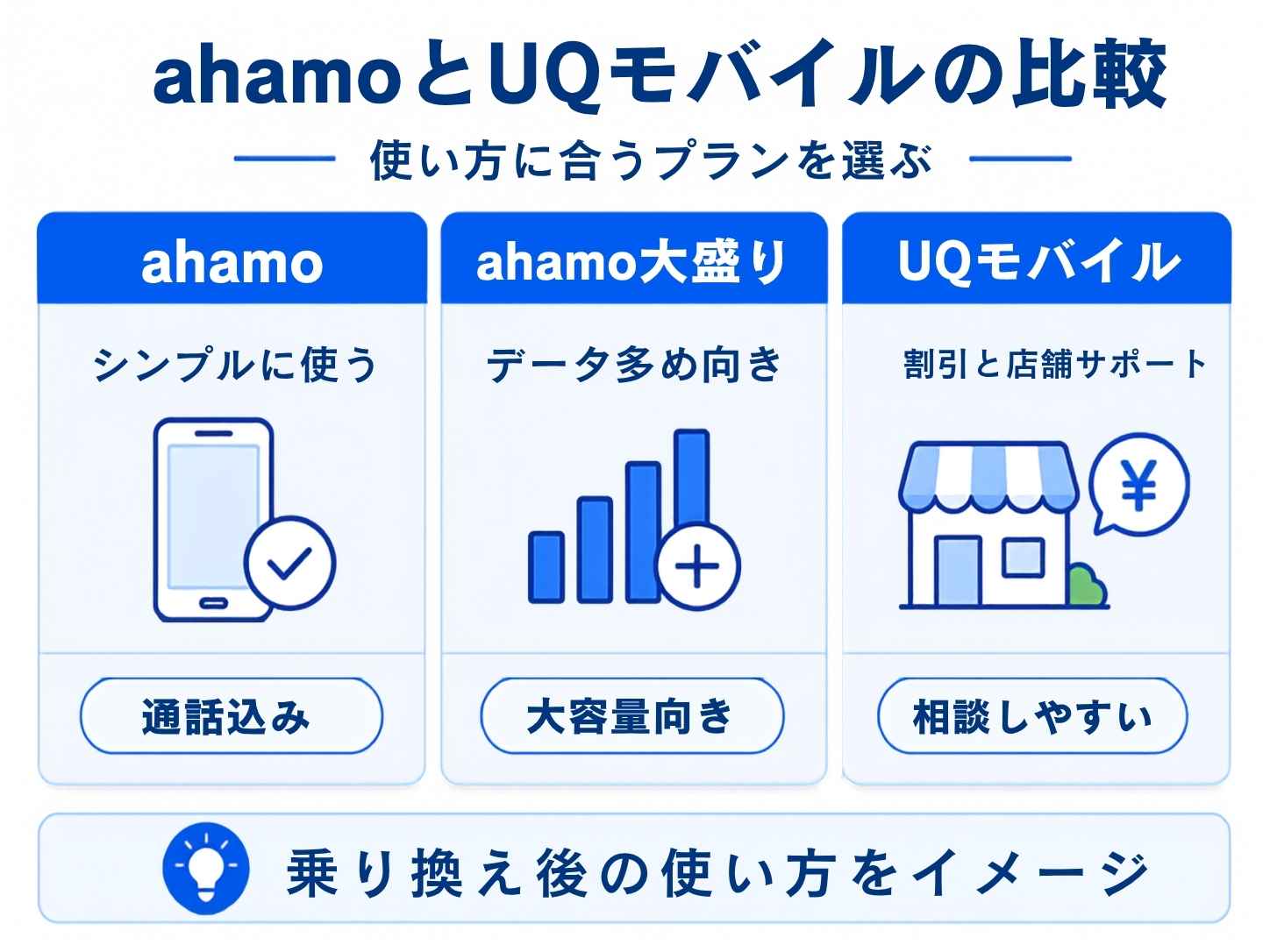 ahamoとUQモバイルの比較

使い方に合うプランを選ぶ

ahamo

シンプルに使う

通話込み

ahamo大盛り

データ多め向き

大容量向き

UQモバイル

割引と店舗サポート

¥

相談しやすい

乗り換え後の使い方をイメージ